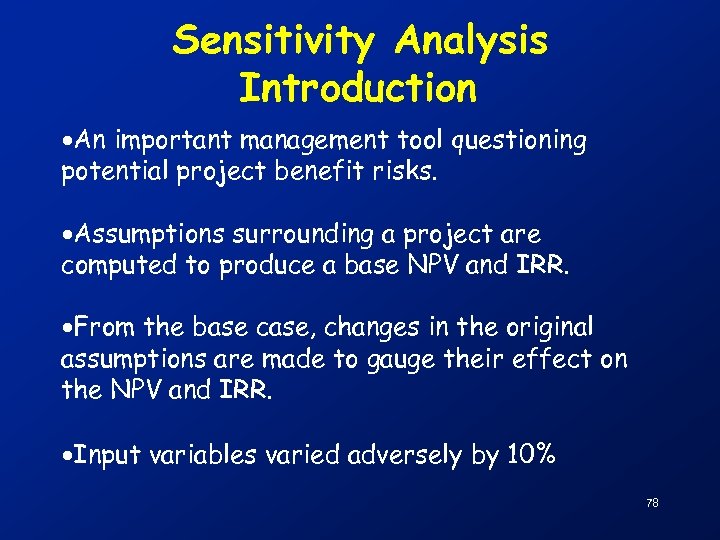 Sensitivity Analysis
Introduction

•An important management tool questioning potential project benefit risks.

•Assumptions surrounding a project are computed to produce a base NPV and IRR.

•From the base case, changes in the original assumptions are made to gauge their effect on the NPV and IRR.

•Input variables varied adversely by 10%

78